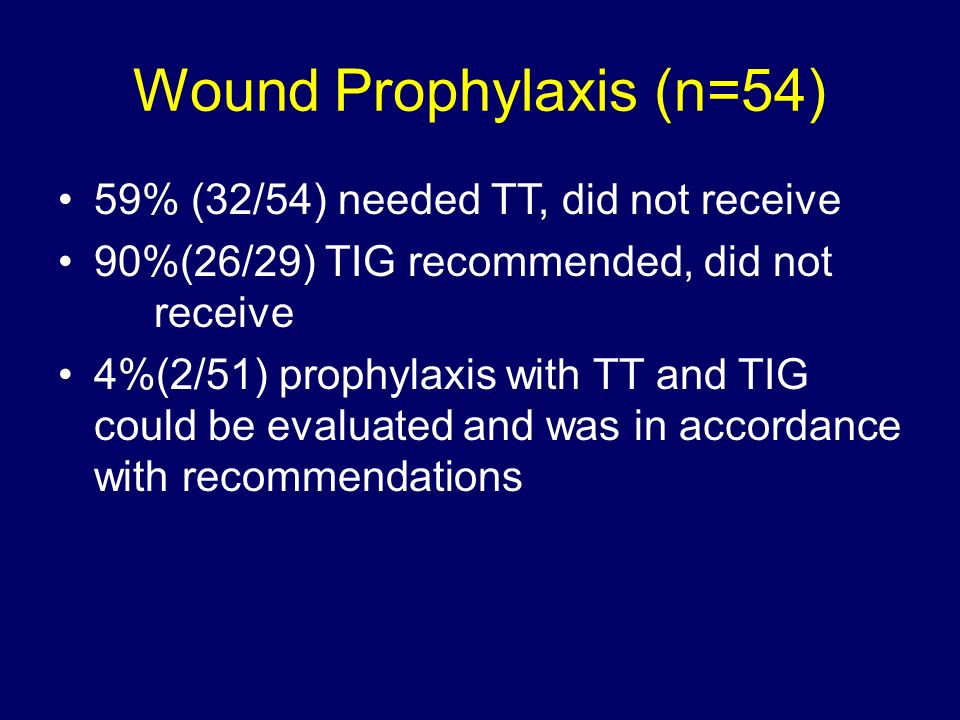 Wound Prophylaxis (n=54)

• 59% (32/54) needed TT, did not receive
• 90%(26/29) TIG recommended, did not receive
• 4%(2/51) prophylaxis with TT and TIG could be evaluated and was in accordance with recommendations